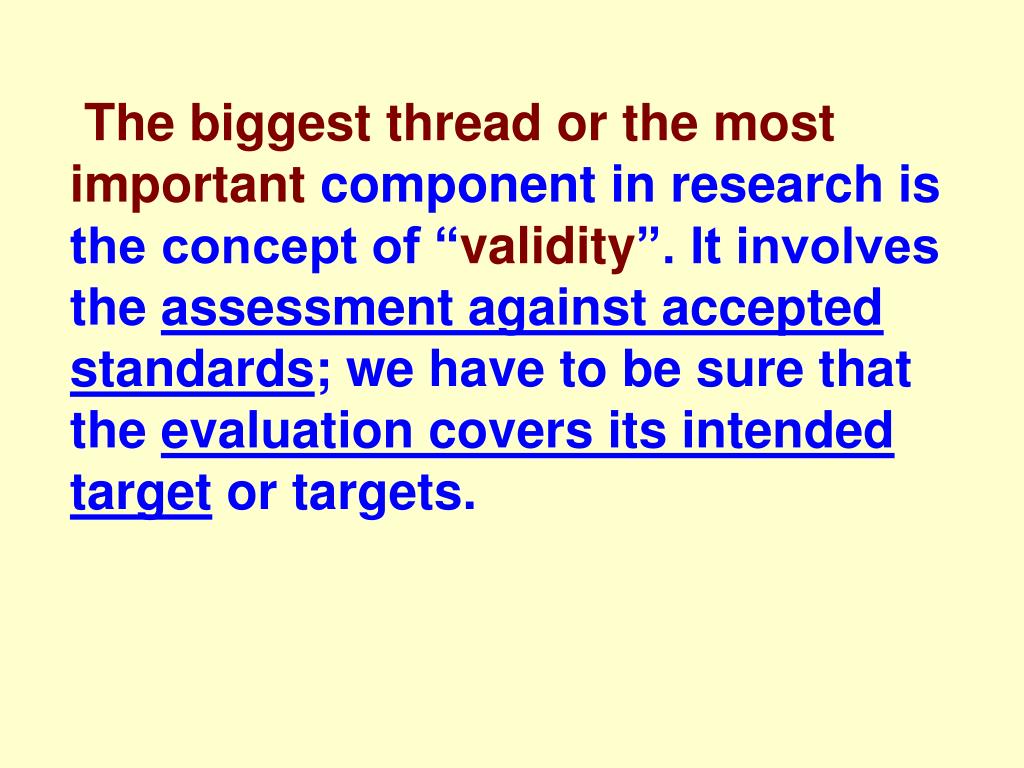 The biggest thread or the most important component in research is the concept of “validity”. It involves the assessment against accepted standards; we have to be sure that the evaluation covers its intended target or targets.